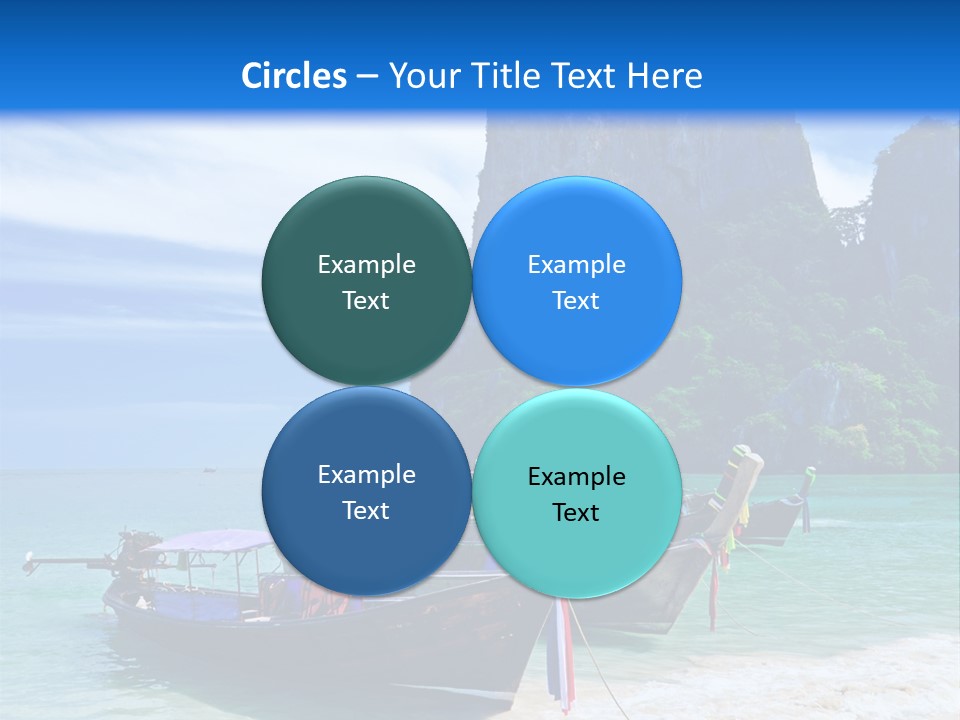 Circles – Your Title Text Here

Example Text

Example Text

Example Text

Example Text